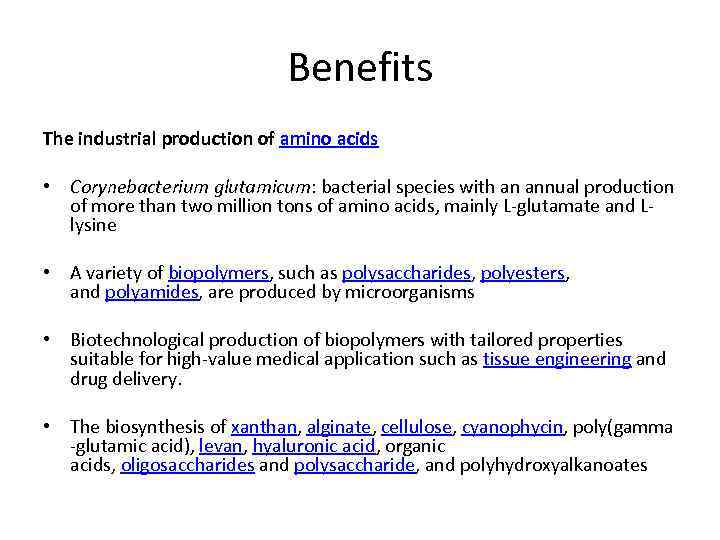 Benefits

The industrial production of amino acids

• Corynebacterium glutamicum: bacterial species with an annual production of more than two million tons of amino acids, mainly L-glutamate and L-lysine

• A variety of biopolymers, such as polysaccharides, polyesters, and polyamides, are produced by microorganisms

• Biotechnological production of biopolymers with tailored properties suitable for high-value medical application such as tissue engineering and drug delivery.

• The biosynthesis of xanthan, alginate, cellulose, cyanophycin, poly(gamma -glutamic acid), levan, hyaluronic acid, organic acids, oligosaccharides and polysaccharide, and polyhydroxyalkanoates